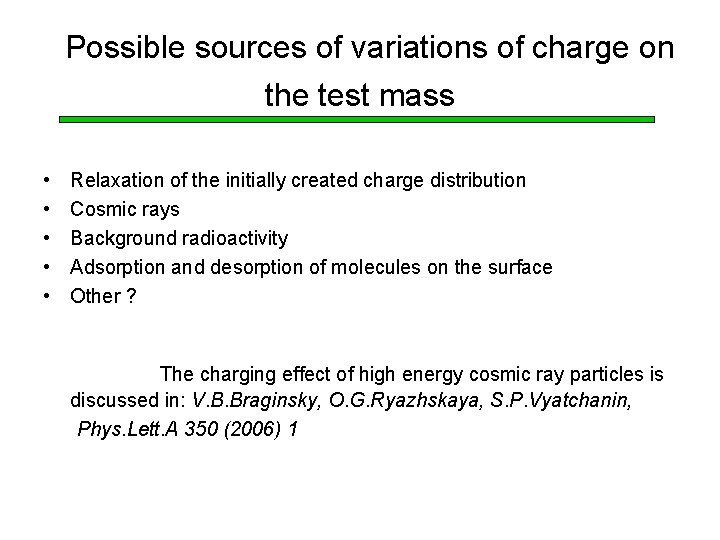 Possible sources of variations of charge on the test mass

• Relaxation of the initially created charge distribution
• Cosmic rays
• Background radioactivity
• Adsorption and desorption of molecules on the surface
• Other ?

The charging effect of high energy cosmic ray particles is discussed in: V.B.Braginsky, O.G.Ryazhskaya, S.P.Vyatchanin, Phys.Lett.A 350 (2006) 1